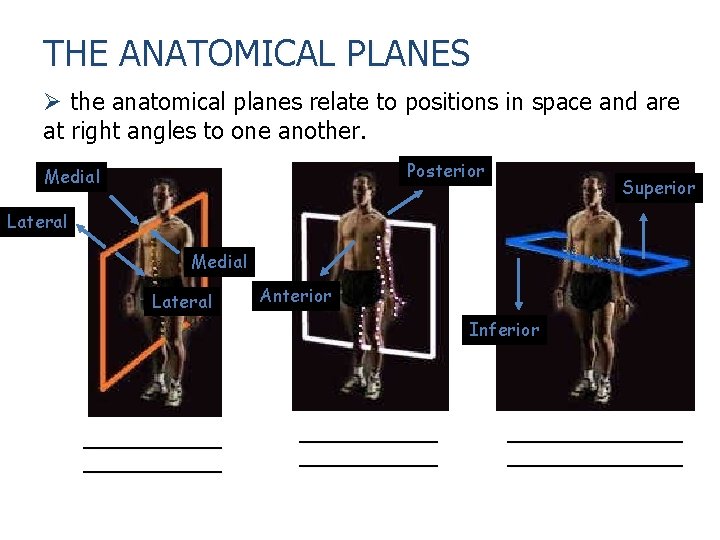 THE ANATOMICAL PLANES

➢ the anatomical planes relate to positions in space and are at right angles to one another.

Medial

Lateral

Medial

Lateral

Posterior

Anterior

Superior

Inferior